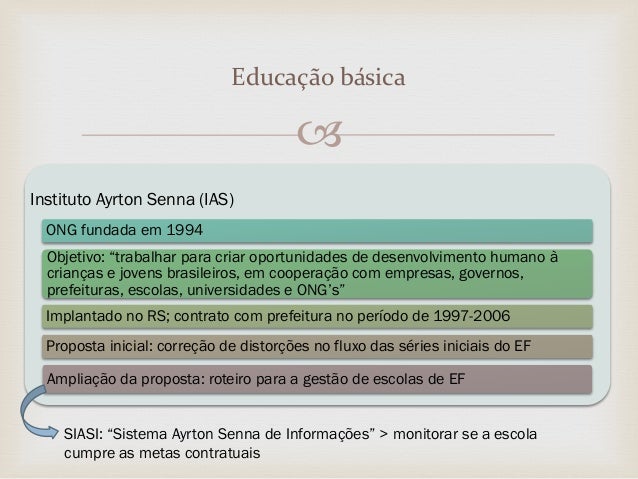 Educação básica

Instituto Ayrton Senna (IAS)

ONG fundada em 1994

Objetivo: “trabalhar para criar oportunidades de desenvolvimento humano à crianças e jovens brasileiros, em cooperação com empresas, governos, prefeituras, escolas, universidades e ONG’s”

Implantado no RS; contrato com prefeitura no período de 1997-2006

Proposta inicial: correção de distorções no fluxo das séries iniciais do EF

Ampliação da proposta: roteiro para a gestão de escolas de EF

SIASI: “Sistema Ayrton Senna de Informações” > monitorar se a escola cumpre as metas contratuais